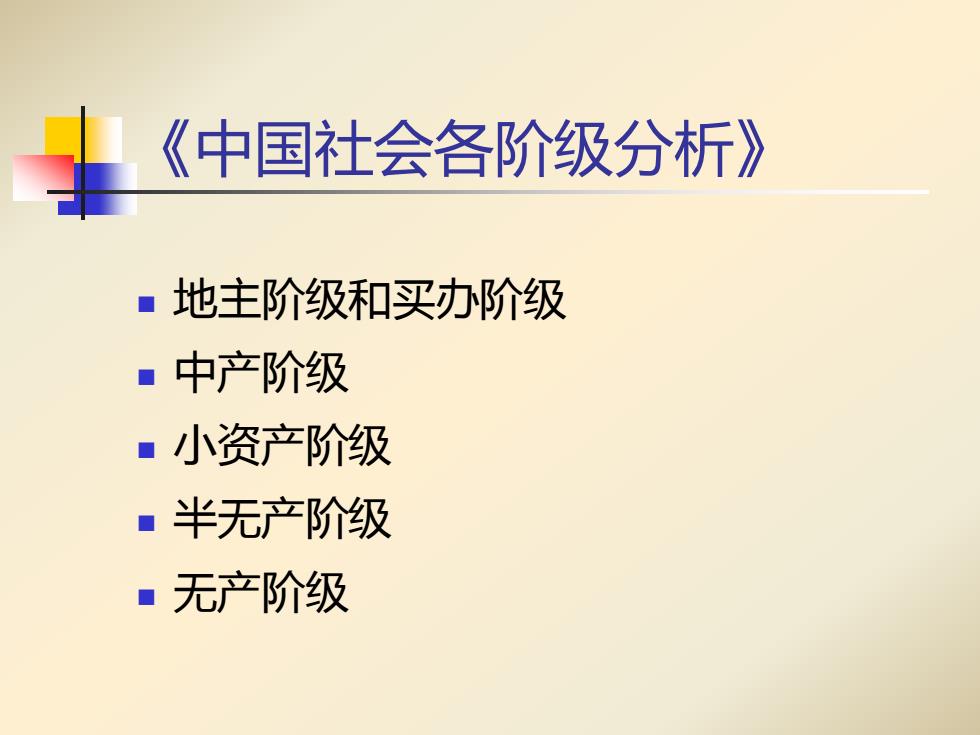 《中国社会各阶级分析》

- 地主阶级和买办阶级
- 中产阶级
- 小资产阶级
- 半无产阶级
- 无产阶级